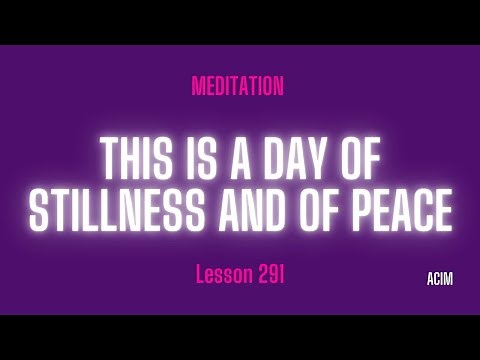 MEDITATION

THIS IS A DAY OF STILLNESS AND OF PEACE

Lesson 291

ACIM